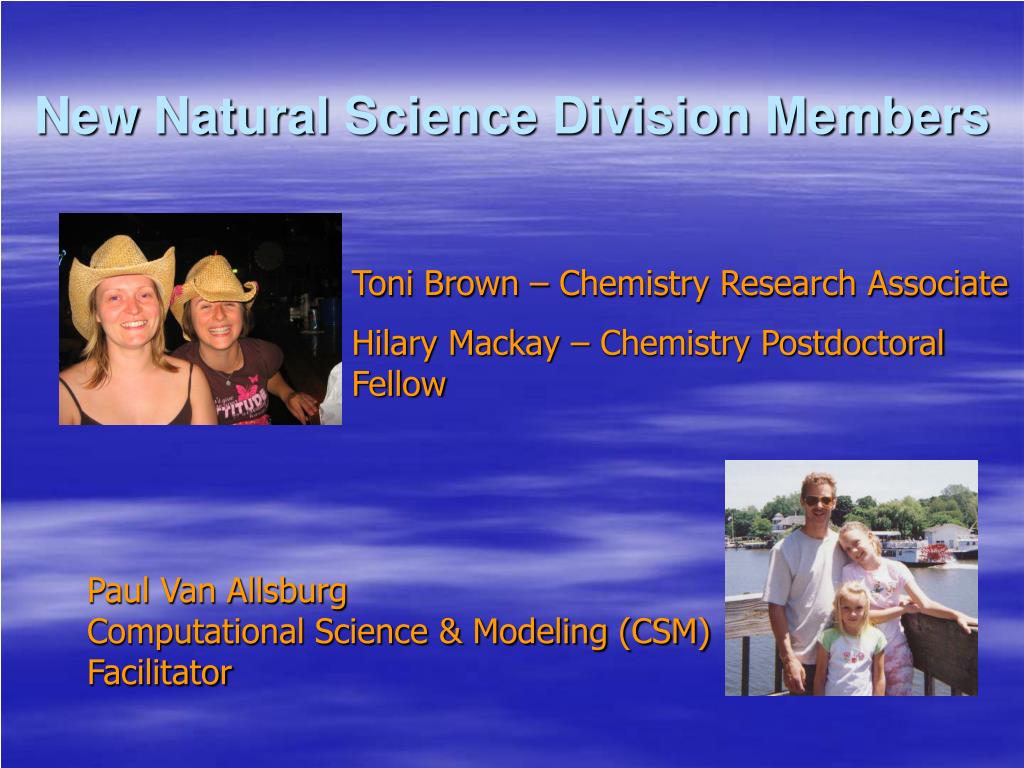 New Natural Science Division Members

Toni Brown – Chemistry Research Associate

Hilary Mackay – Chemistry Postdoctoral Fellow

Paul Van Allsburg
Computational Science & Modeling (CSM) Facilitator